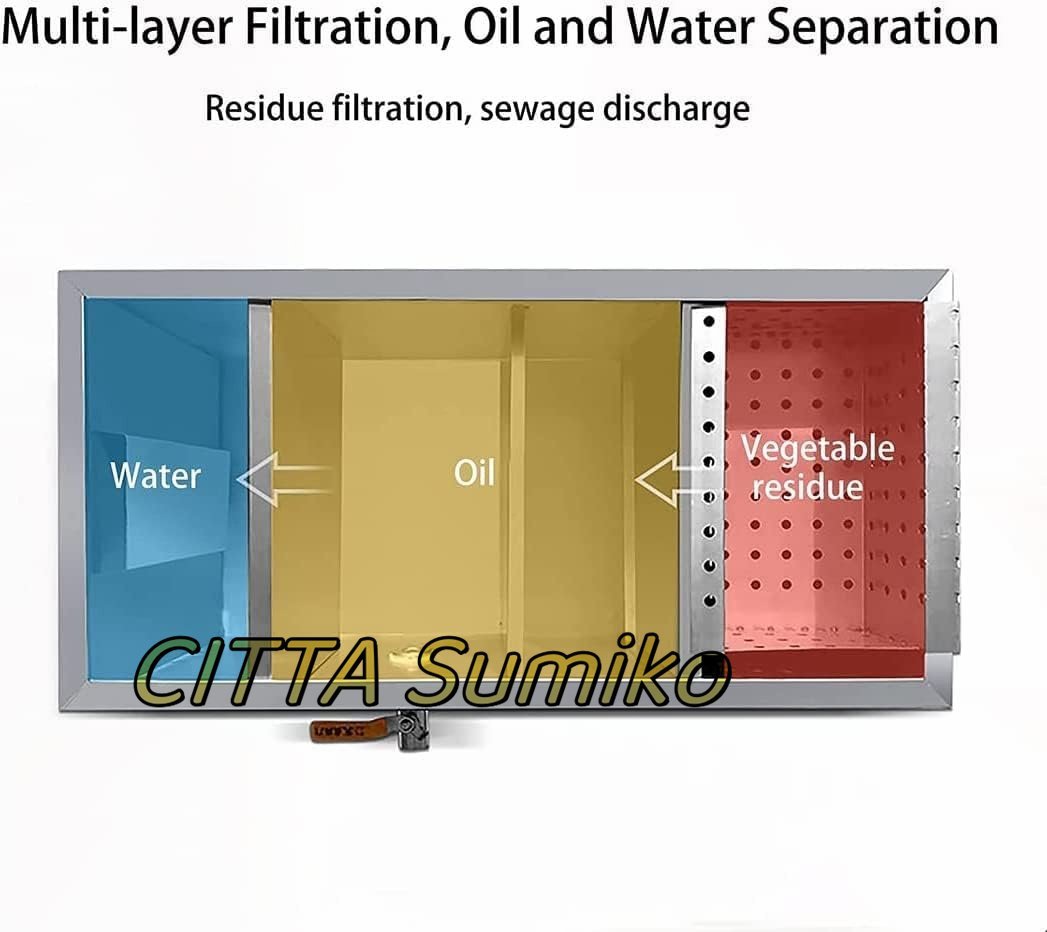 Multi-layer Filtration, Oil and Water Separation

Residue filtration, sewage discharge

Water

Oil

Vegetable residue

CITTA Sumiko